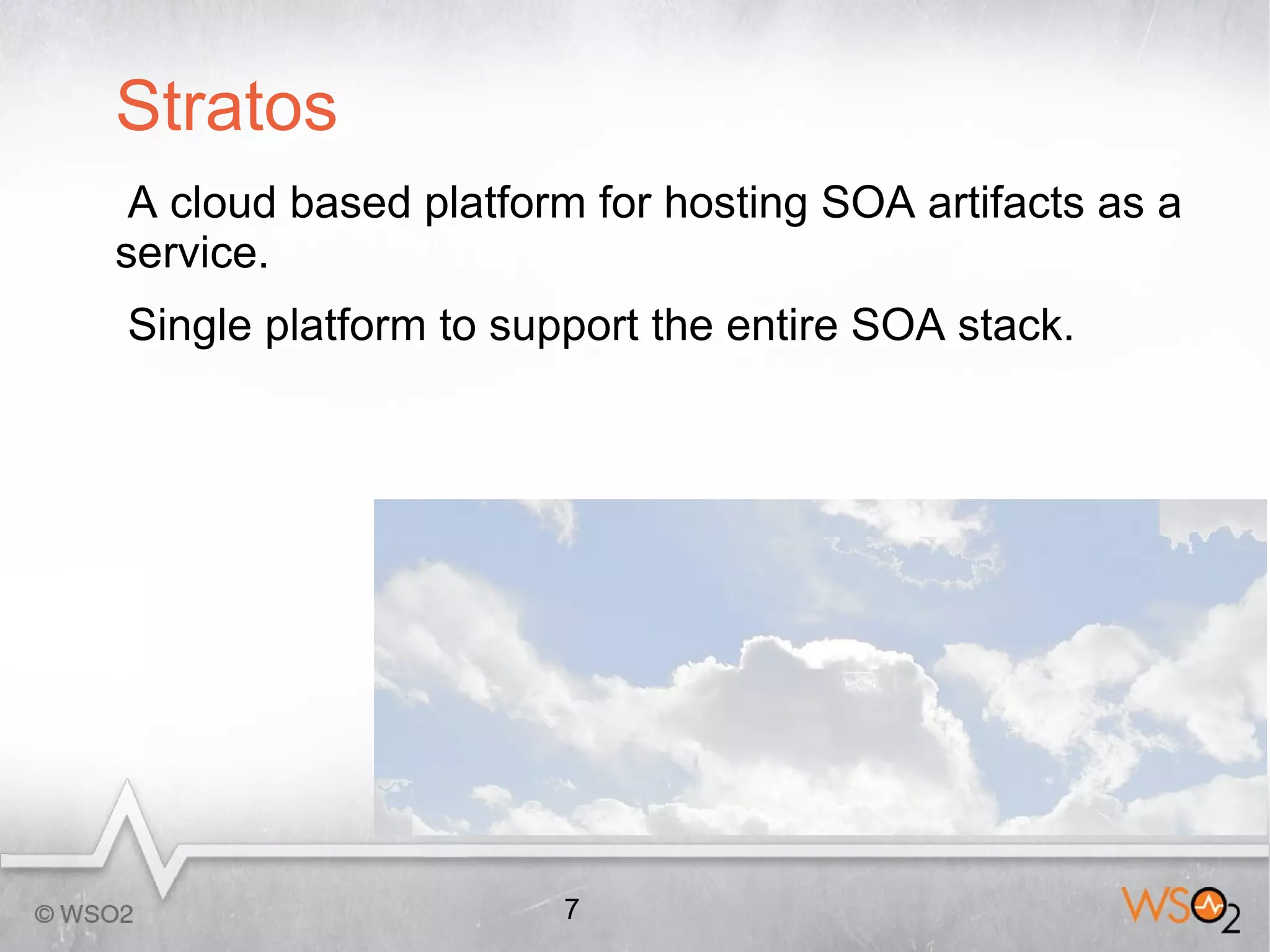 Stratos

A cloud based platform for hosting SOA artifacts as a service.

Single platform to support the entire SOA stack.

© WSO2

7

WSO2